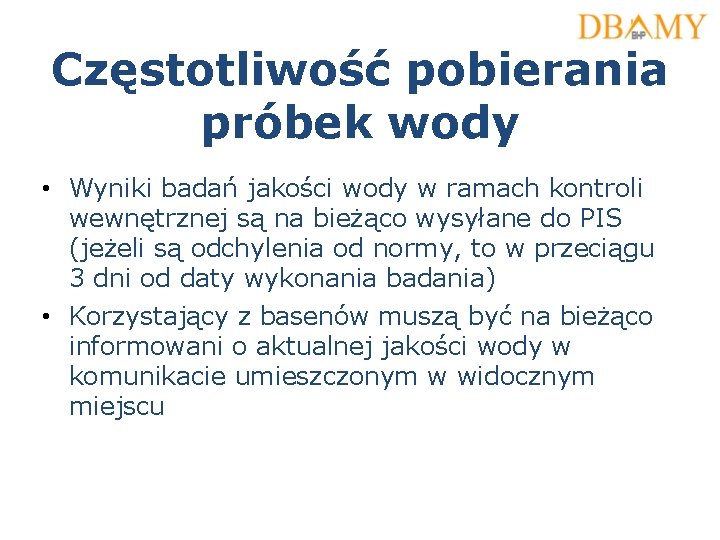 DBAMY BHP

Częstotliwość pobierania próbek wody

• Wyniki badań jakości wody w ramach kontroli wewnętrznej są na bieżąco wysyłane do PIS (jeżeli są odchylenia od normy, to w przeciągu 3 dni od daty wykonania badania)

• Korzystający z basenów muszą być na bieżąco informowani o aktualnej jakości wody w komunikacie umieszczonym w widocznym miejscu